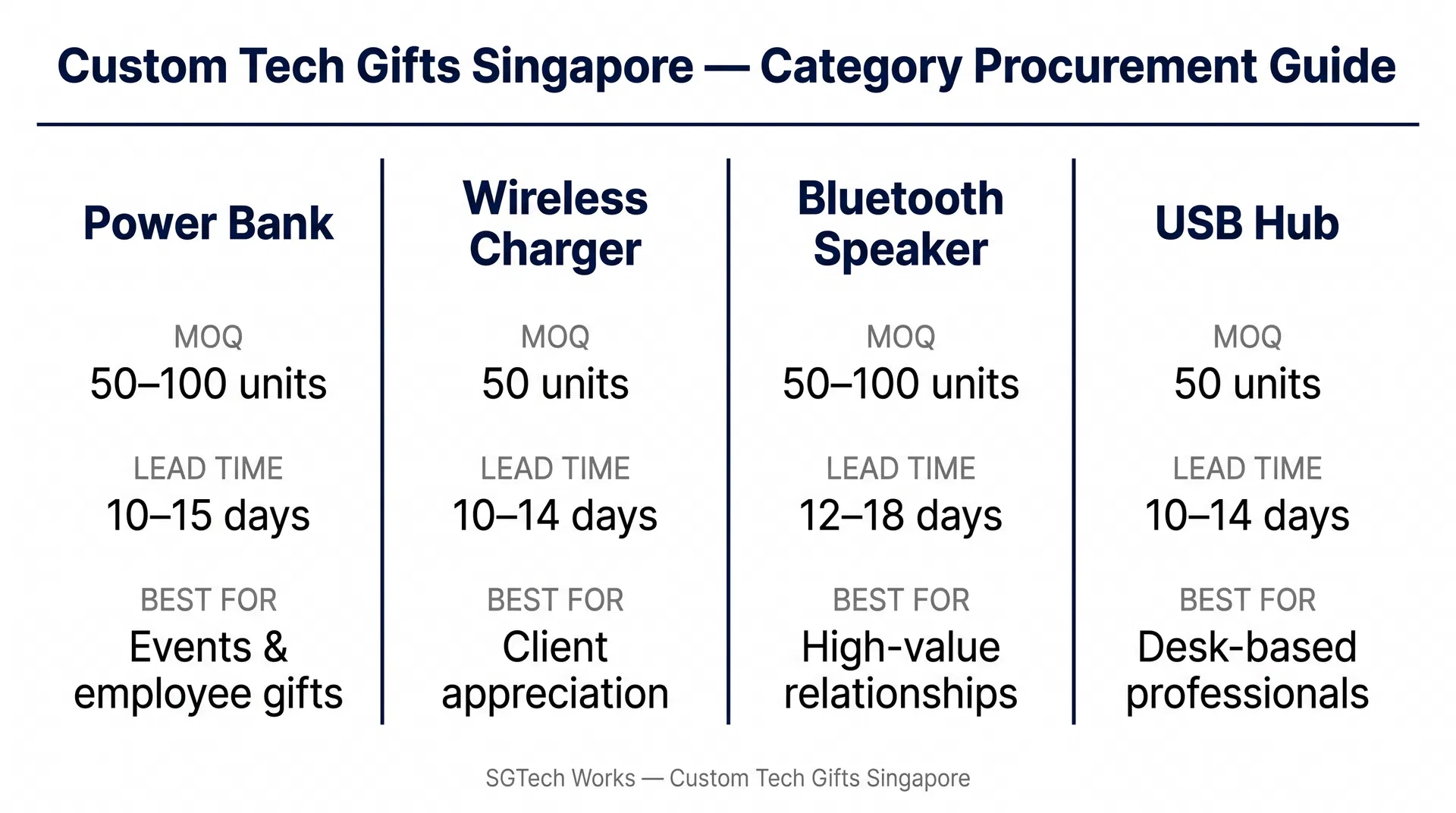 Custom Tech Gifts Singapore — Category Procurement Guide

Power Bank

MOQ
50–100 units

LEAD TIME
10–15 days

BEST FOR
Events & employee gifts

Wireless Charger

MOQ
50 units

LEAD TIME
10–14 days

BEST FOR
Client appreciation

Bluetooth Speaker

MOQ
50–100 units

LEAD TIME
12–18 days

BEST FOR
High-value relationships

USB Hub

MOQ
50 units

LEAD TIME
10–14 days

BEST FOR
Desk-based professionals

SGTech Works — Custom Tech Gifts Singapore